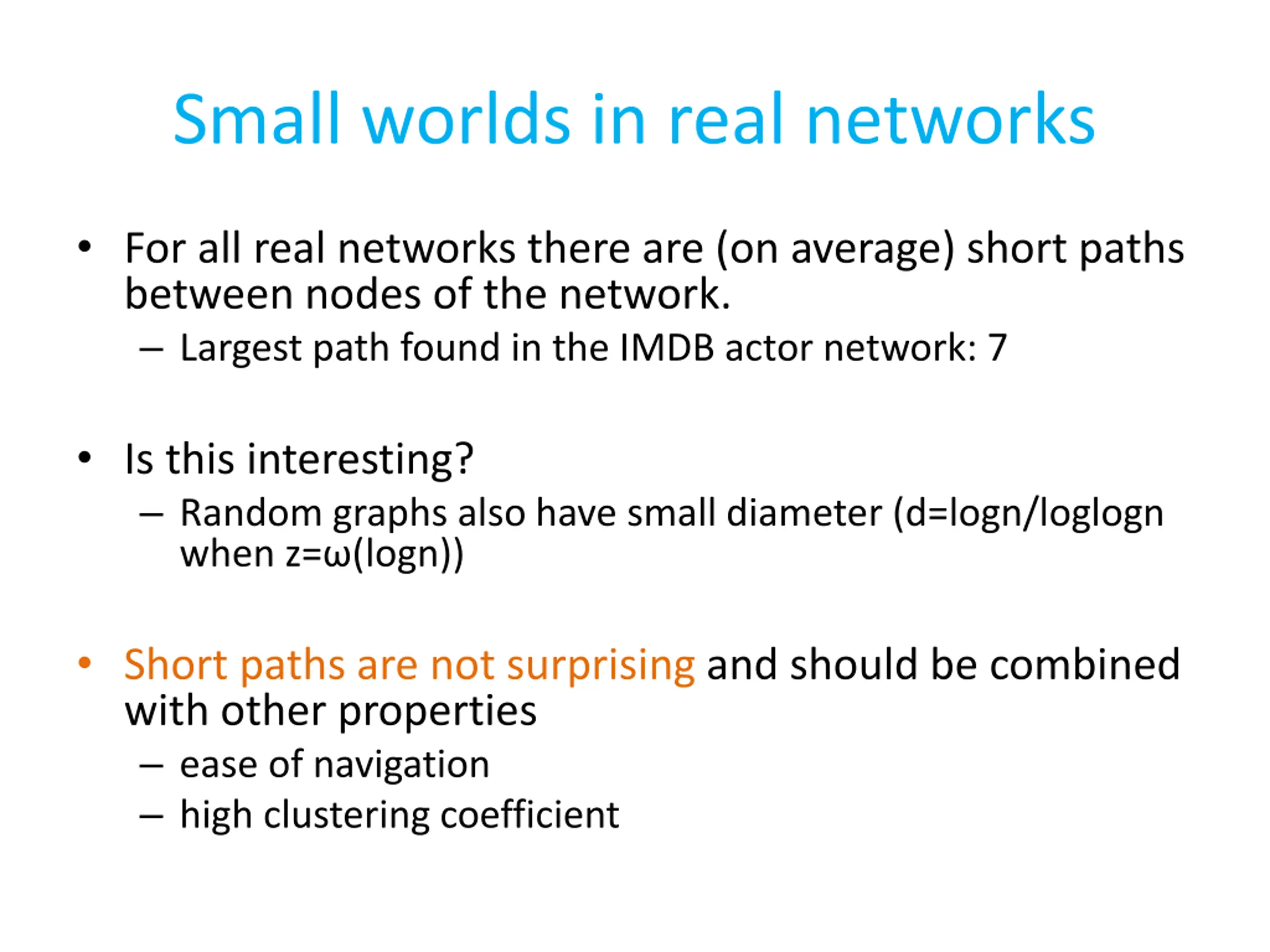 Small worlds in real networks

• For all real networks there are (on average) short paths between nodes of the network.
  – Largest path found in the IMDB actor network: 7

• Is this interesting?
  – Random graphs also have small diameter (d=logn/loglogn when z=ω(logn))

• Short paths are not surprising and should be combined with other properties
  – ease of navigation
  – high clustering coefficient